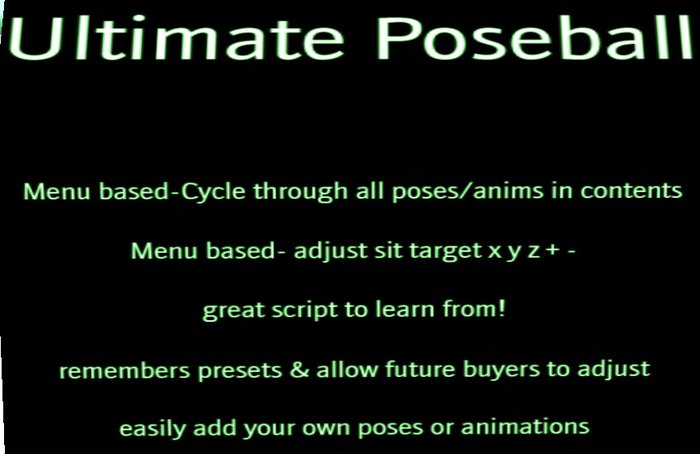 Ultimate Poseball

Menu based-Cycle through all poses/anims in contents

Menu based- adjust sit target x y z + -

great script to learn from!

remembers presets & allow future buyers to adjust

easily add your own poses or animations